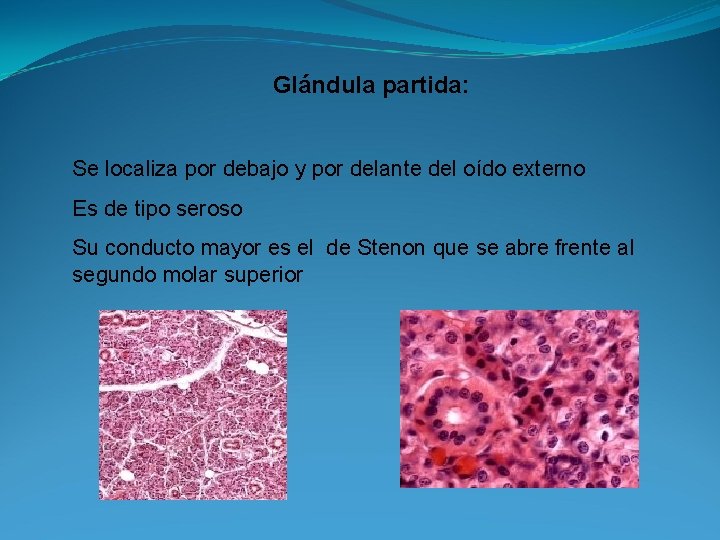 Glándula partida:

Se localiza por debajo y por delante del oído externo

Es de tipo seroso

Su conducto mayor es el de Stenon que se abre frente al segundo molar superior